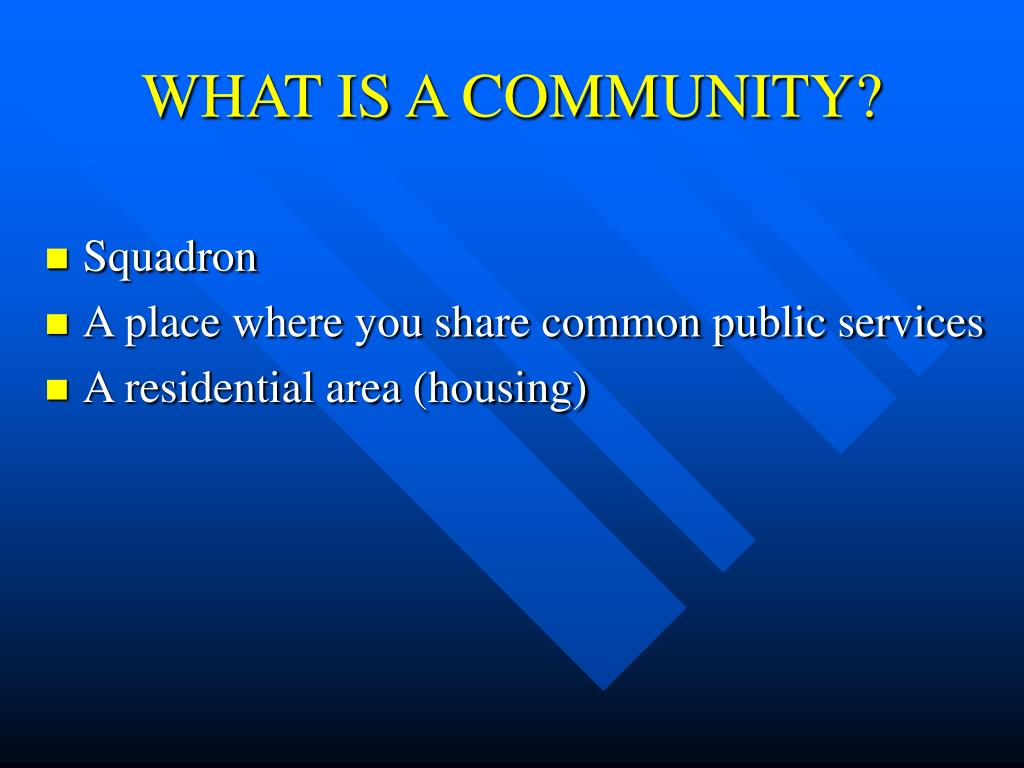 WHAT IS A COMMUNITY?

- Squadron
- A place where you share common public services
- A residential area (housing)